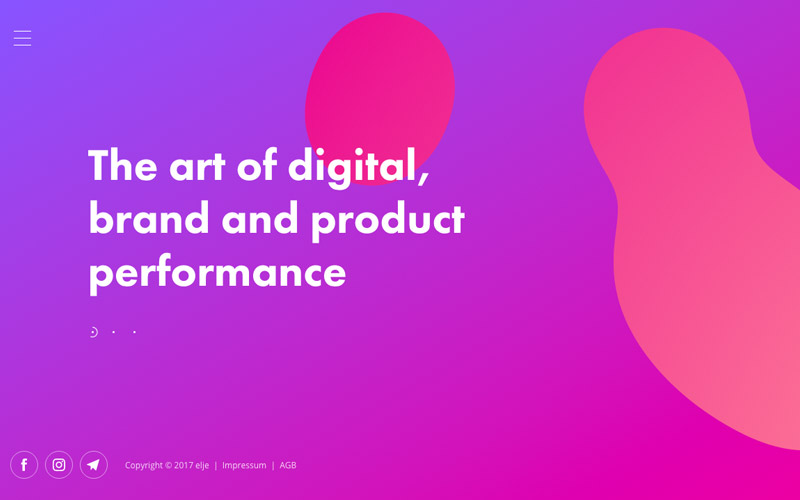 The art of digital, brand and product performance

Copyright © 2017 elje | Impressum | AGB